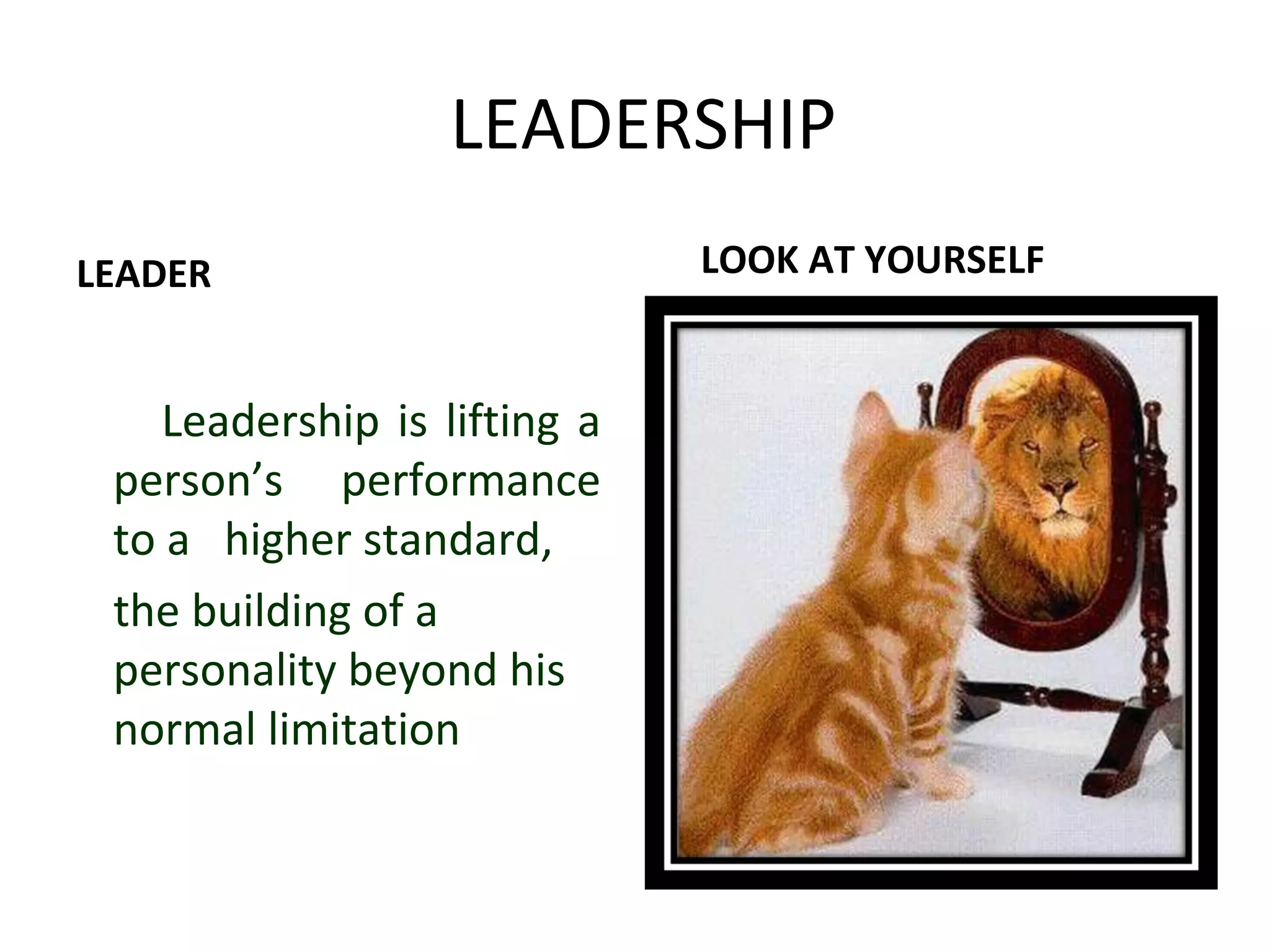 LEADERSHIP

LEADER

Leadership is lifting a person’s performance to a higher standard,

the building of a personality beyond his normal limitation

LOOK AT YOURSELF